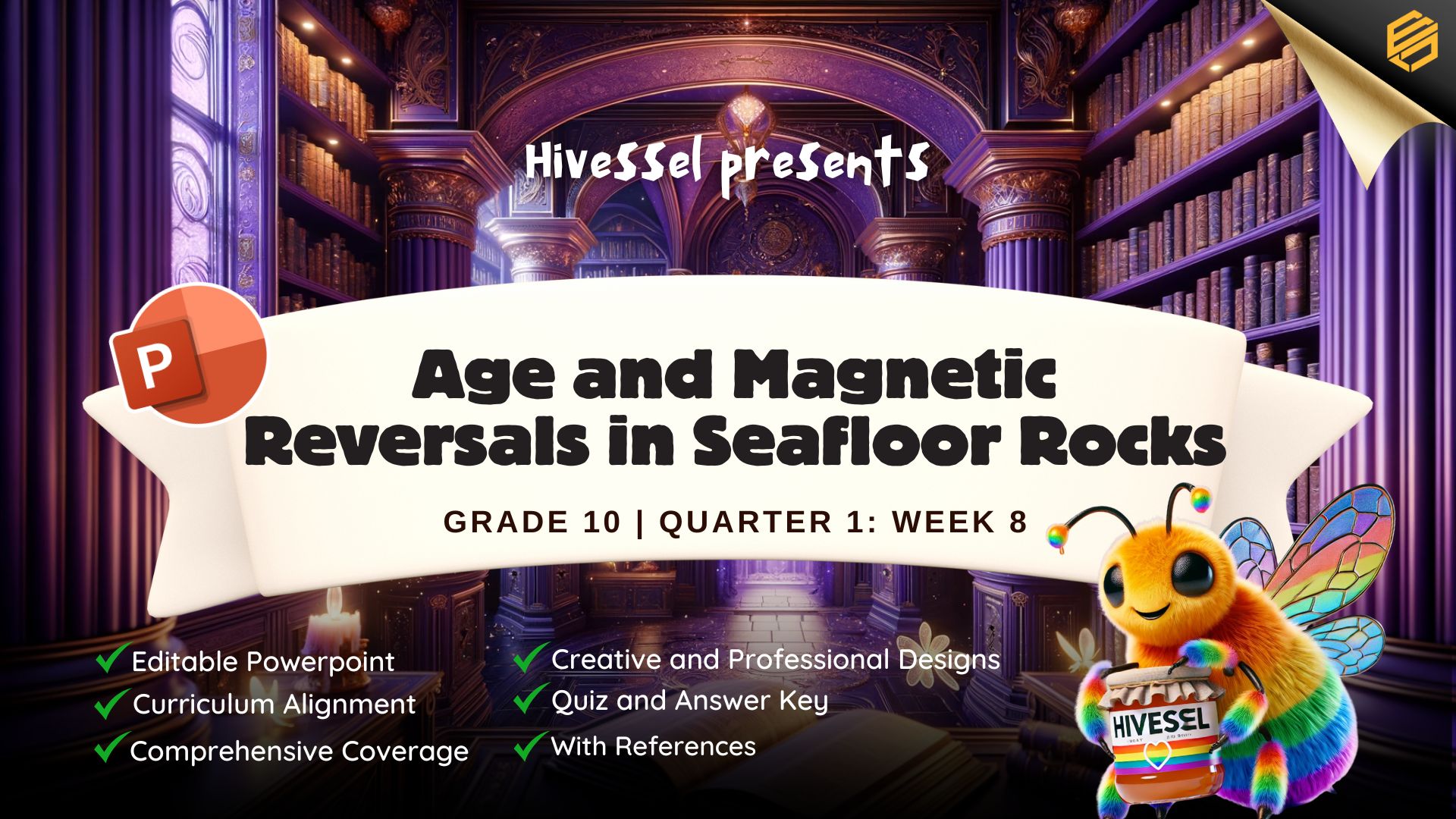 HiveSSel presents

P

Age and Magnetic Reversals in Seafloor Rocks

GRADE 10 | QUARTER 1: WEEK 8

Editable Powerpoint
Curriculum Alignment
Comprehensive Coverage

Creative and Professional Designs
Quiz and Answer Key
With References

HIVESSEL